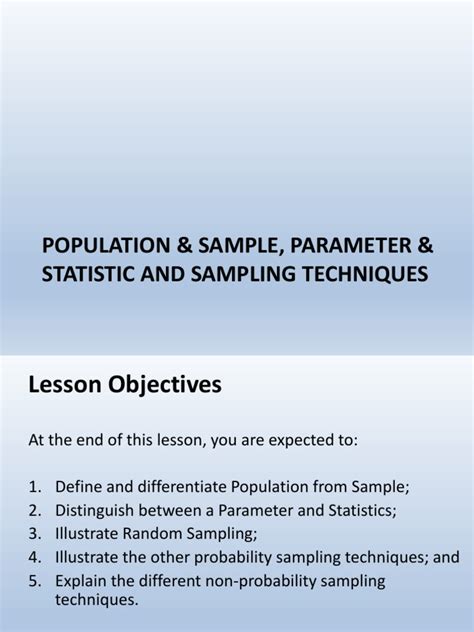 POPULATION & SAMPLE, PARAMETER & STATISTIC AND SAMPLING TECHNIQUES

Lesson Objectives

At the end of this lesson, you are expected to:

1. Define and differentiate Population from Sample;
2. Distinguish between a Parameter and Statistics;
3. Illustrate Random Sampling;
4. Illustrate the other probability sampling techniques; and
5. Explain the different non-probability sampling techniques.